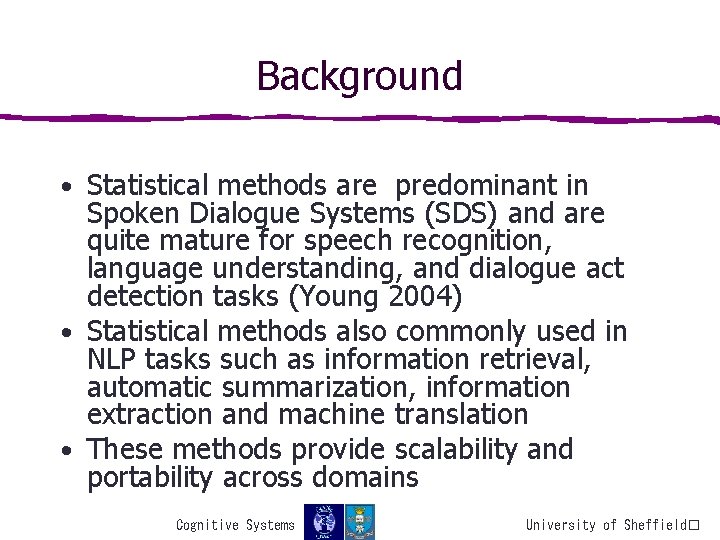 Background

• Statistical methods are predominant in Spoken Dialogue Systems (SDS) and are quite mature for speech recognition, language understanding, and dialogue act detection tasks (Young 2004)
• Statistical methods also commonly used in NLP tasks such as information retrieval, automatic summarization, information extraction and machine translation
• These methods provide scalability and portability across domains

Cognitive Systems

University of Sheffield